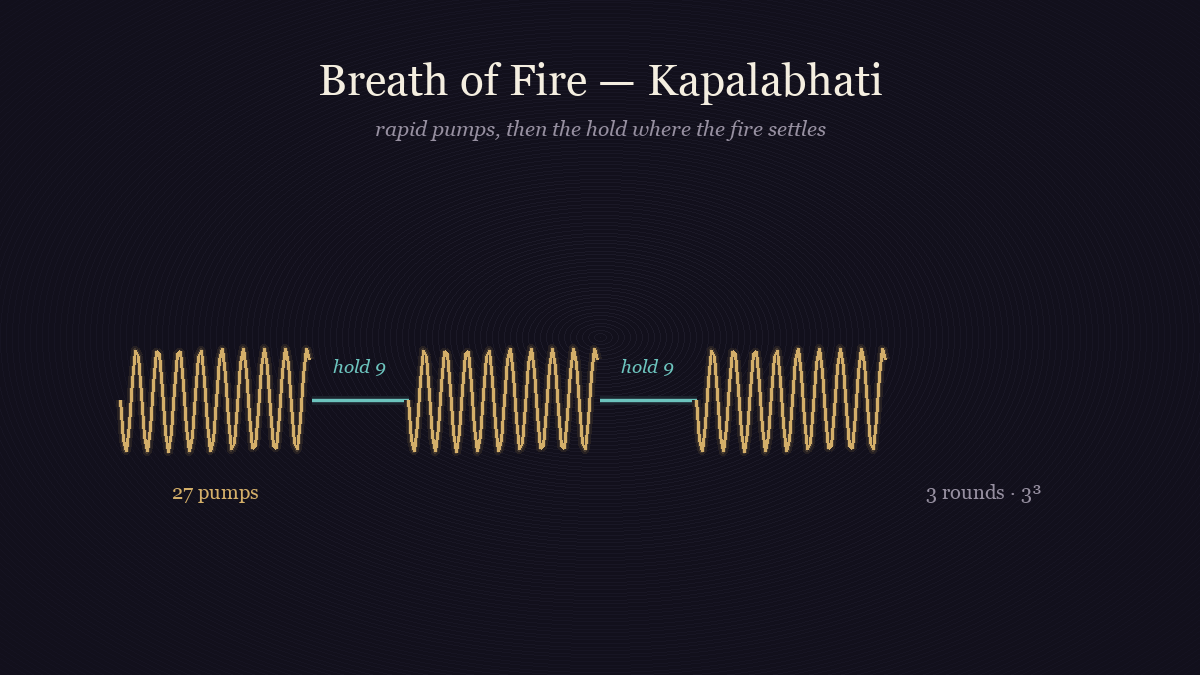 Breath of Fire — Kapalabhati

rapid pumps, then the hold where the fire settles

hold 9

hold 9

27 pumps

3 rounds · $3^3$